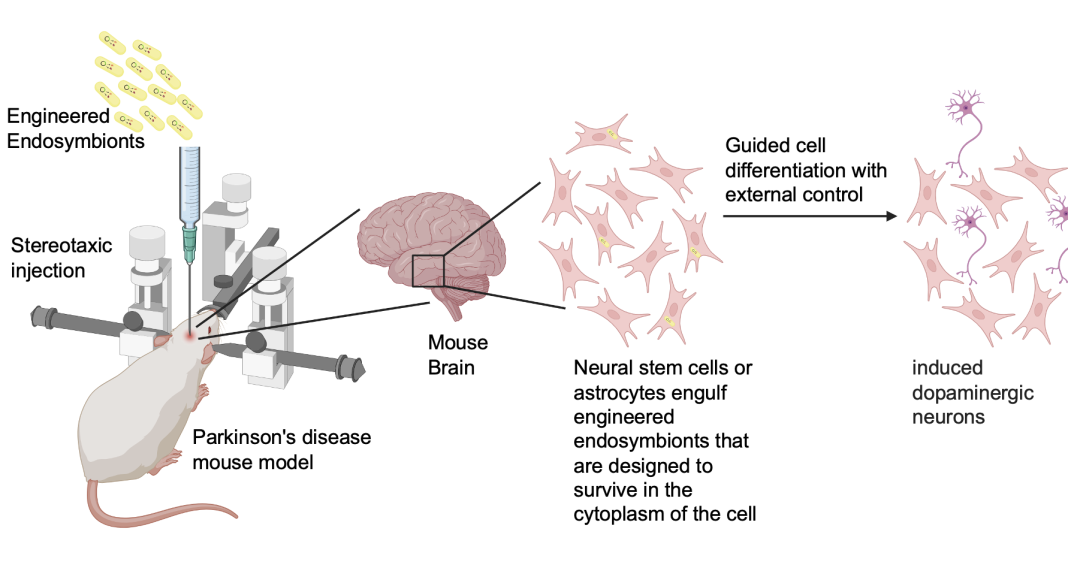 Engineered Endosymbionts

Stereotaxic injection

Parkinson's disease mouse model

Mouse Brain

Neural stem cells or astrocytes engulf engineered endosymbionts that are designed to survive in the cytoplasm of the cell

Guided cell differentiation with external control

induced dopaminergic neurons